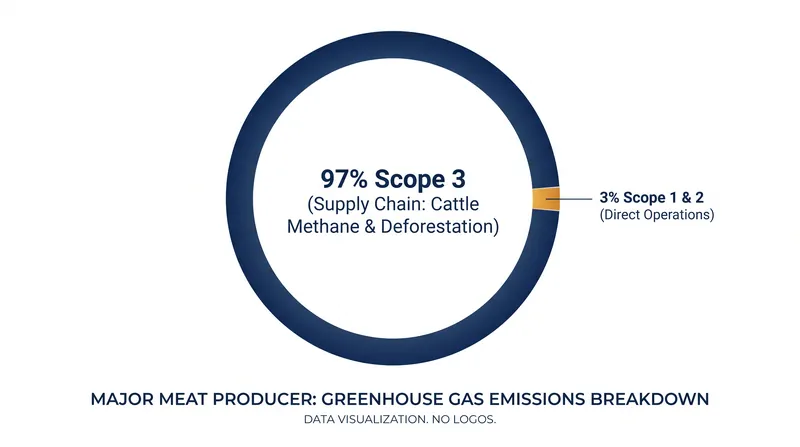 97% Scope 3
(Supply Chain: Cattle Methane & Deforestation)

3% Scope 1 & 2
(Direct Operations)

MAJOR MEAT PRODUCER: GREENHOUSE GAS EMISSIONS BREAKDOWN
DATA VISUALIZATION. NO LOGOS.